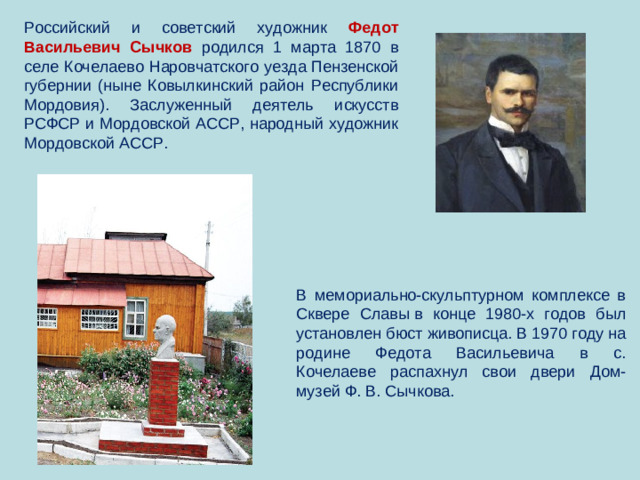 Российский и советский художник Федот Васильевич Сычков родился 1 марта 1870 в селе Кочелаево Наровчатского уезда Пензенской губернии (ныне Ковылкинский район Республики Мордовия). Заслуженный деятель искусств РСФСР и Мордовской АССР, народный художник Мордовской АССР.

В мемориально-скульптурном комплексе в Сквере Славы в конце 1980-х годов был установлен бюст живописца. В 1970 году на родине Федота Васильевича в с. Кочелаеве распахнул свои двери Дом-музей Ф. В. Сычкова.